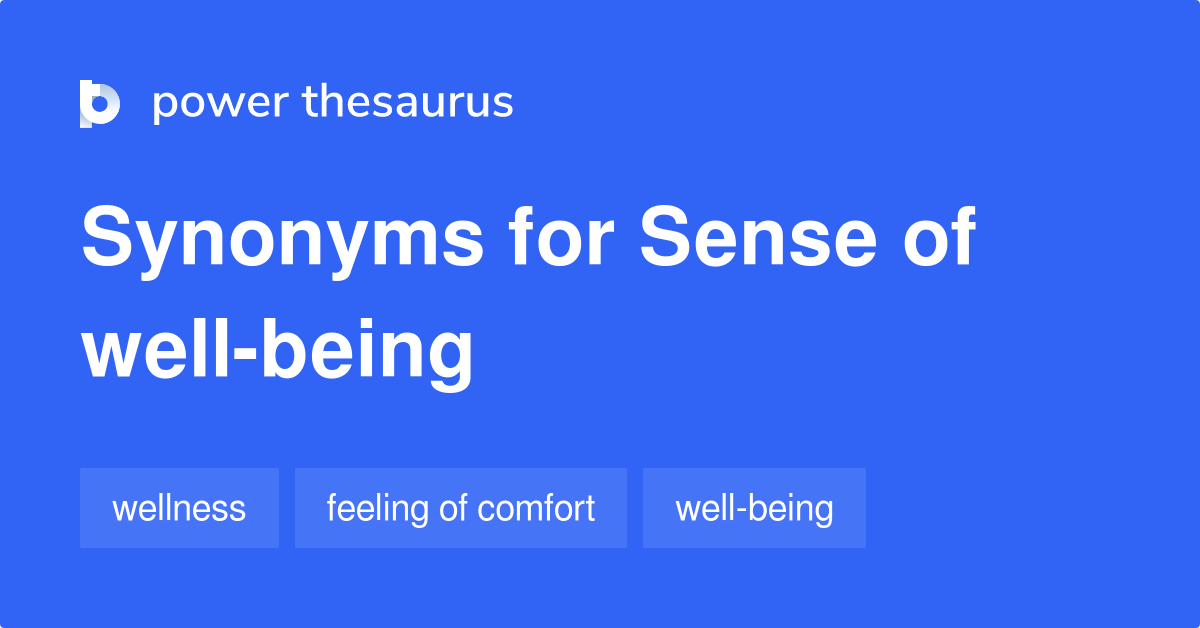 power thesaurus

Synonyms for Sense of well-being

wellness

feeling of comfort

well-being